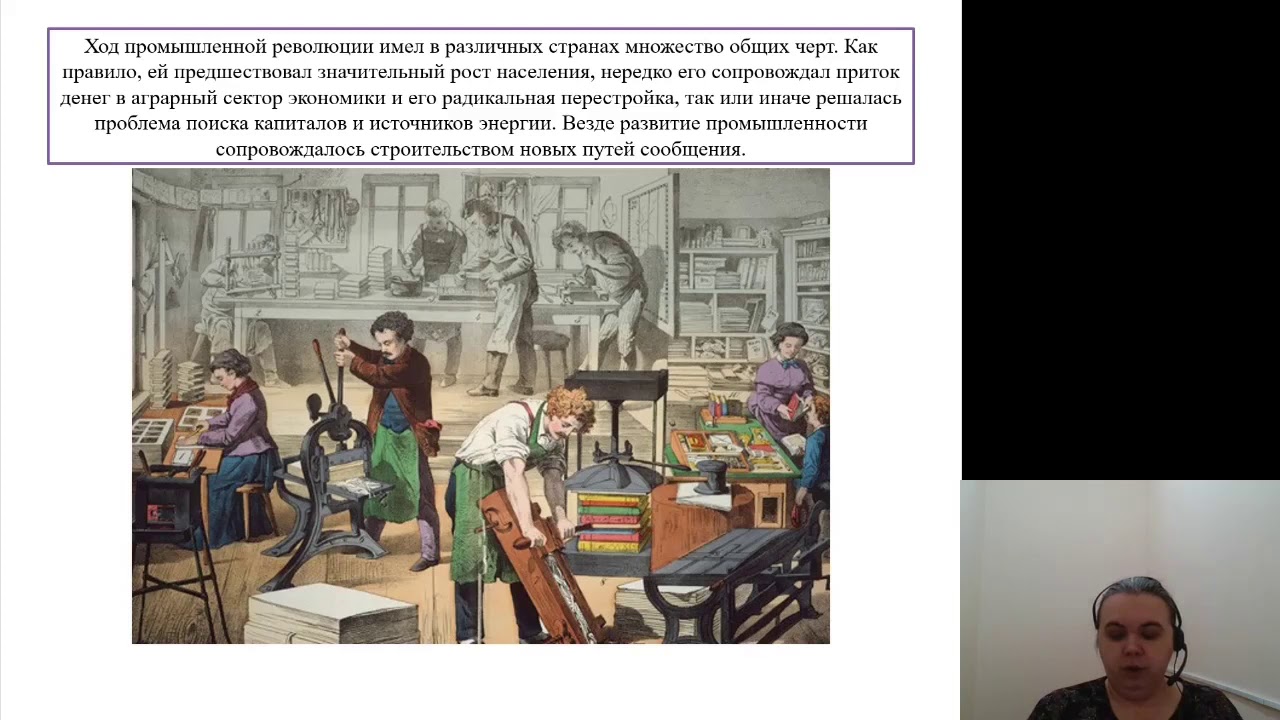 Ход промышленной революции имел в различных странах множество общих черт. Как правило, ей предшествовал значительный рост населения, нередко его сопровождал приток денег в аграрный сектор экономики и его радикальная перестройка, так или иначе решалась проблема поиска капиталов и источников энергии. Везде развитие промышленности сопровождалось строительством новых путей сообщения.